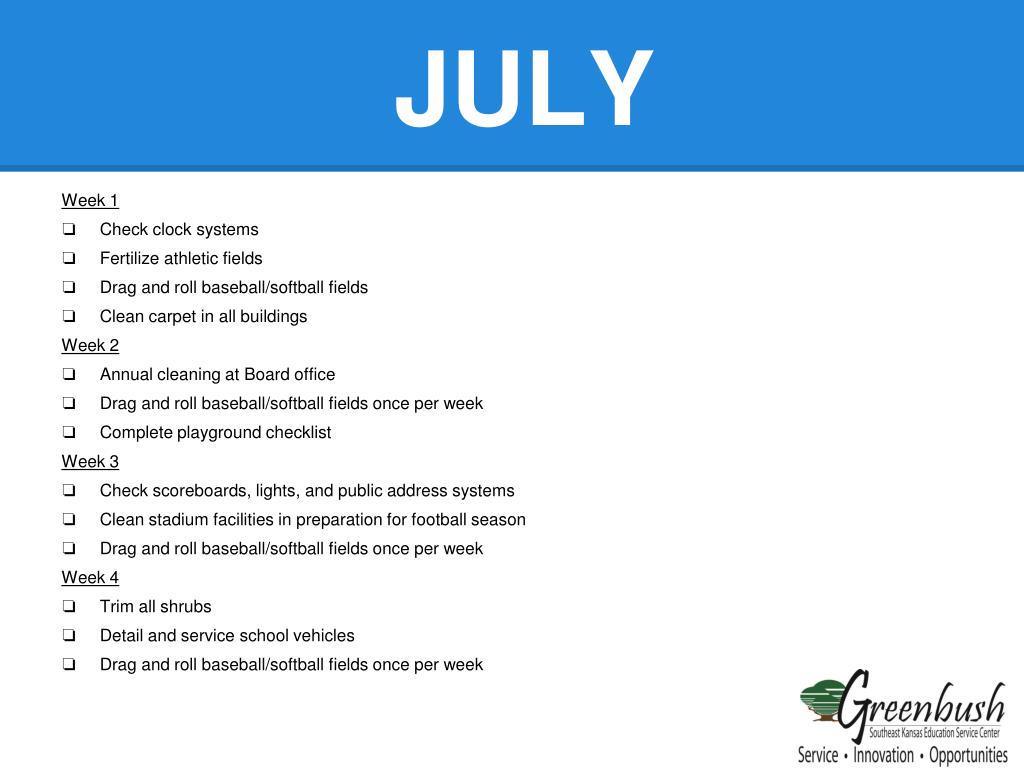 JULY

Week 1
❑ Check clock systems
❑ Fertilize athletic fields
❑ Drag and roll baseball/softball fields
❑ Clean carpet in all buildings
Week 2
❑ Annual cleaning at Board office
❑ Drag and roll baseball/softball fields once per week
❑ Complete playground checklist
Week 3
❑ Check scoreboards, lights, and public address systems
❑ Clean stadium facilities in preparation for football season
❑ Drag and roll baseball/softball fields once per week
Week 4
❑ Trim all shrubs
❑ Detail and service school vehicles
❑ Drag and roll baseball/softball fields once per week

Greenbush
Southeast Kansas Education Service Center
Service • Innovation • Opportunities